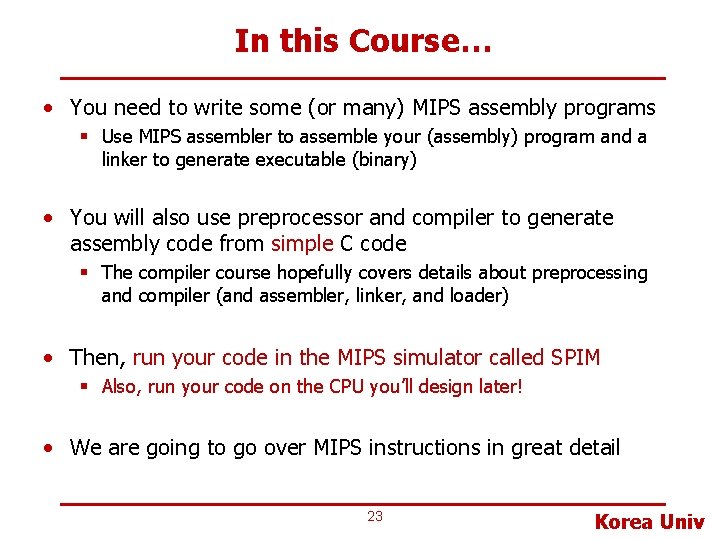 In this Course…

• You need to write some (or many) MIPS assembly programs
  ▪ Use MIPS assembler to assemble your (assembly) program and a linker to generate executable (binary)

• You will also use preprocessor and compiler to generate assembly code from simple C code
  ▪ The compiler course hopefully covers details about preprocessing and compiler (and assembler, linker, and loader)

• Then, run your code in the MIPS simulator called SPIM
  ▪ Also, run your code on the CPU you'll design later!

• We are going to go over MIPS instructions in great detail

23

Korea Univ